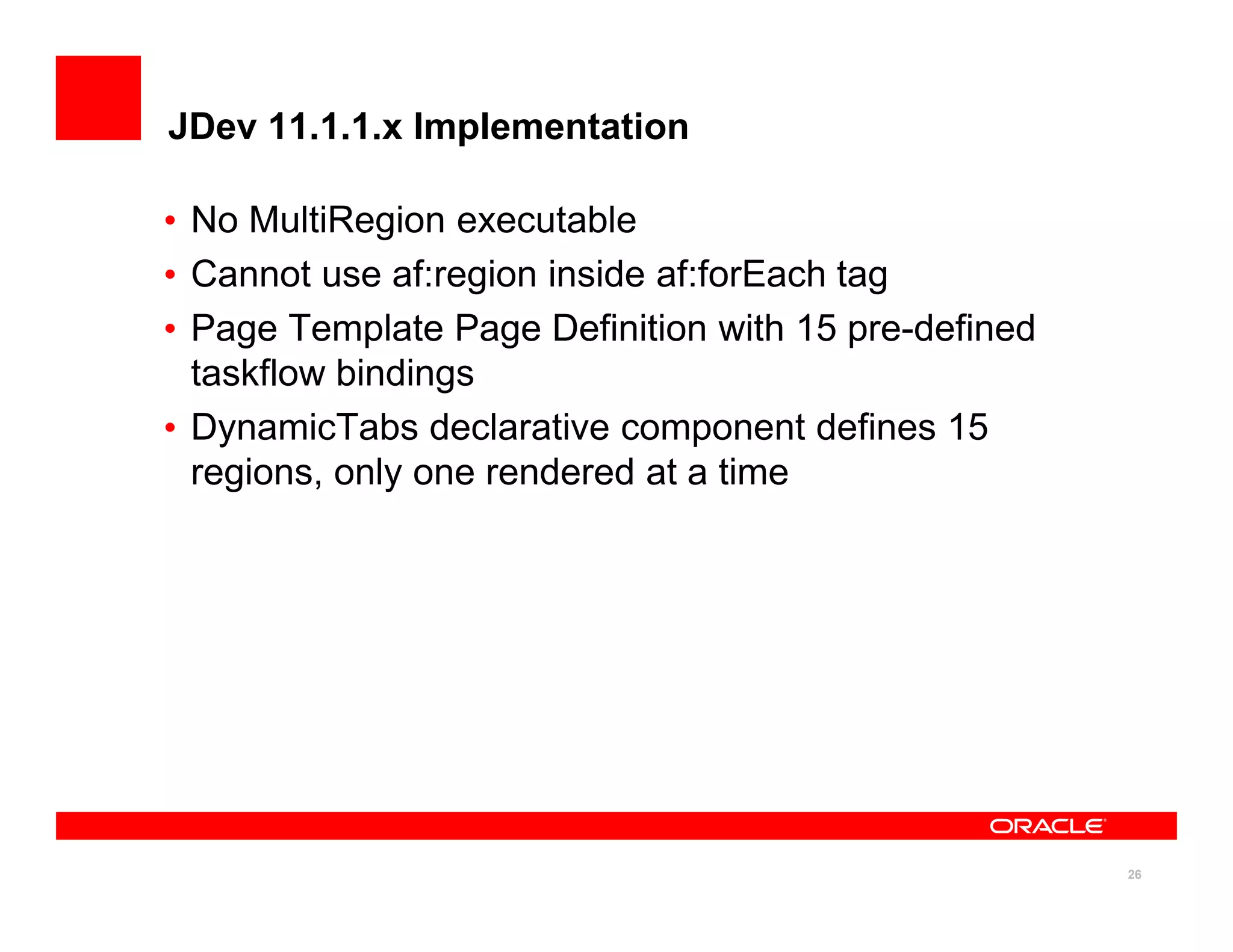 JDev 11.1.1.x Implementation

• No MultiRegion executable
• Cannot use af:region inside af:forEach tag
• Page Template Page Definition with 15 pre-defined taskflow bindings
• DynamicTabs declarative component defines 15 regions, only one rendered at a time

ORACLE

26